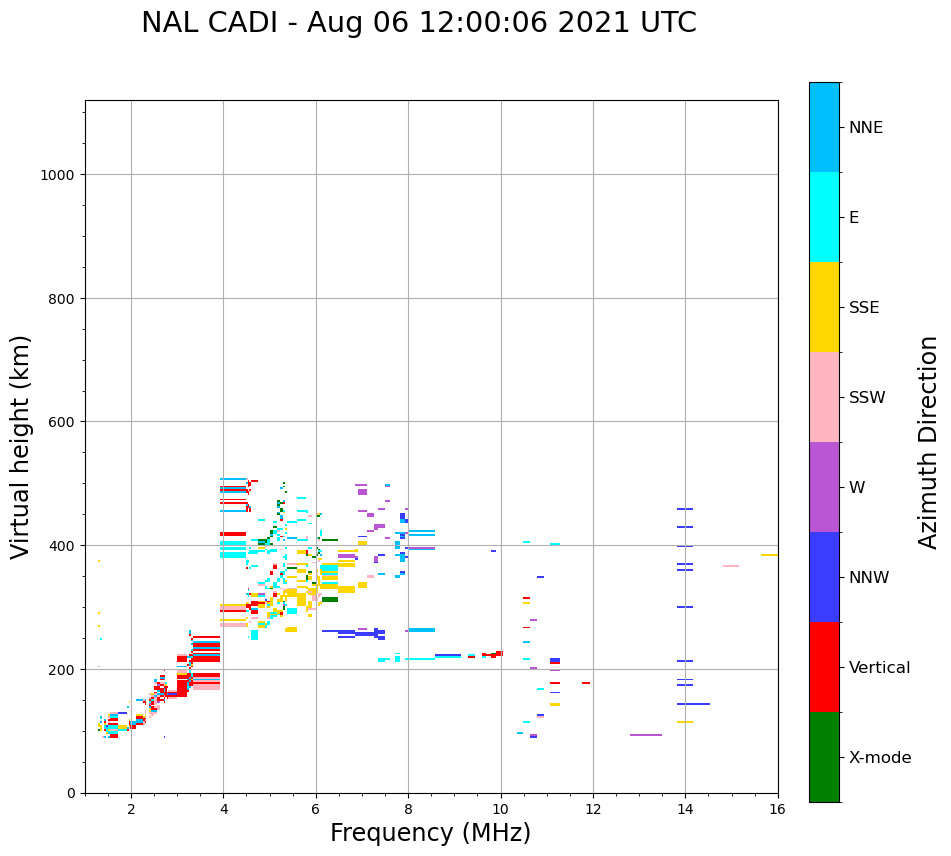 NAL CADI - Aug 06 12:00:06 2021 UTC

Virtual height (km)

1000
800
600
400
200
0

2
4
6
8
10
12
14
16

Frequency (MHz)

NNE
E
SSE
SSW
W
NNW
Vertical
X-mode

Azimuth Direction